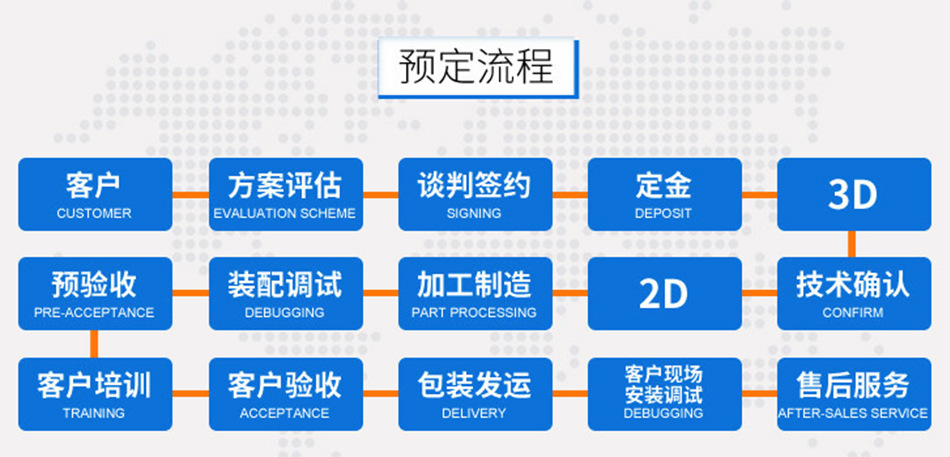 预定流程

客户
CUSTOMER

方案评估
EVALUATION SCHEME

谈判签约
SIGNING

定金
DEPOSIT

3D

预验收
PRE-ACCEPTANCE

装配调试
DEBUGGING

加工制造
PART PROCESSING

2D

技术确认
CONFIRM

客户培训
TRAINING

客户验收
ACCEPTANCE

包装发运
DELIVERY

客户现场安装调试
DEBUGGING

售后服务
AFTER-SALES SERVICE